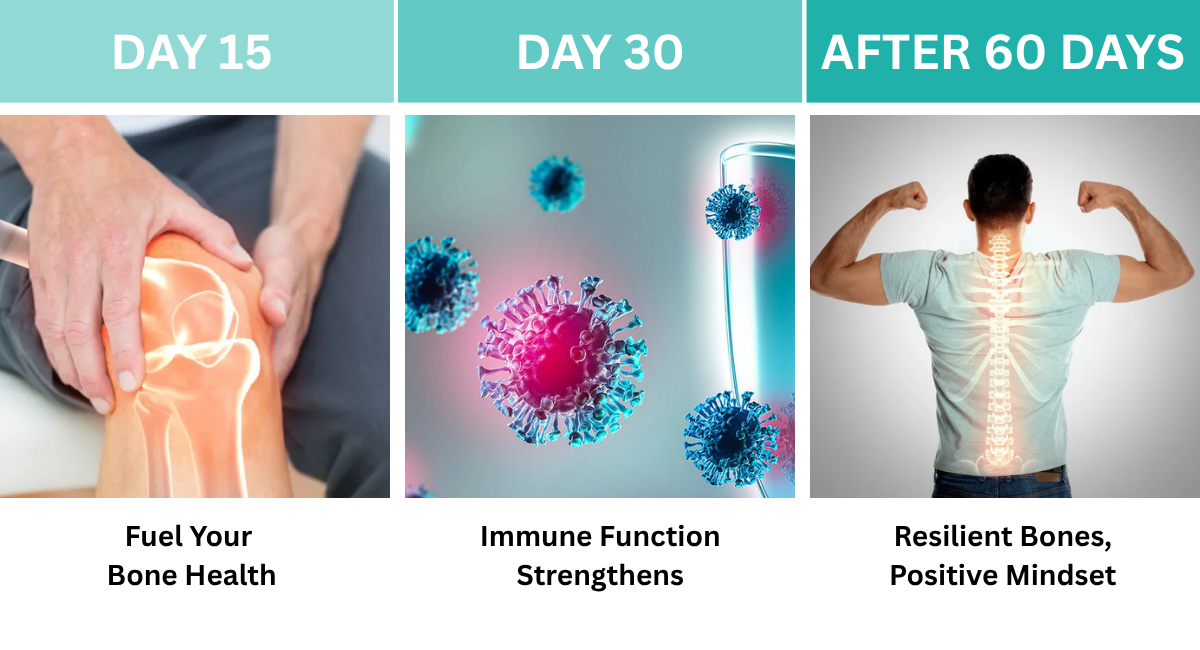 DAY 15

Fuel Your Bone Health

DAY 30

Immune Function Strengthens

AFTER 60 DAYS

Resilient Bones, Positive Mindset